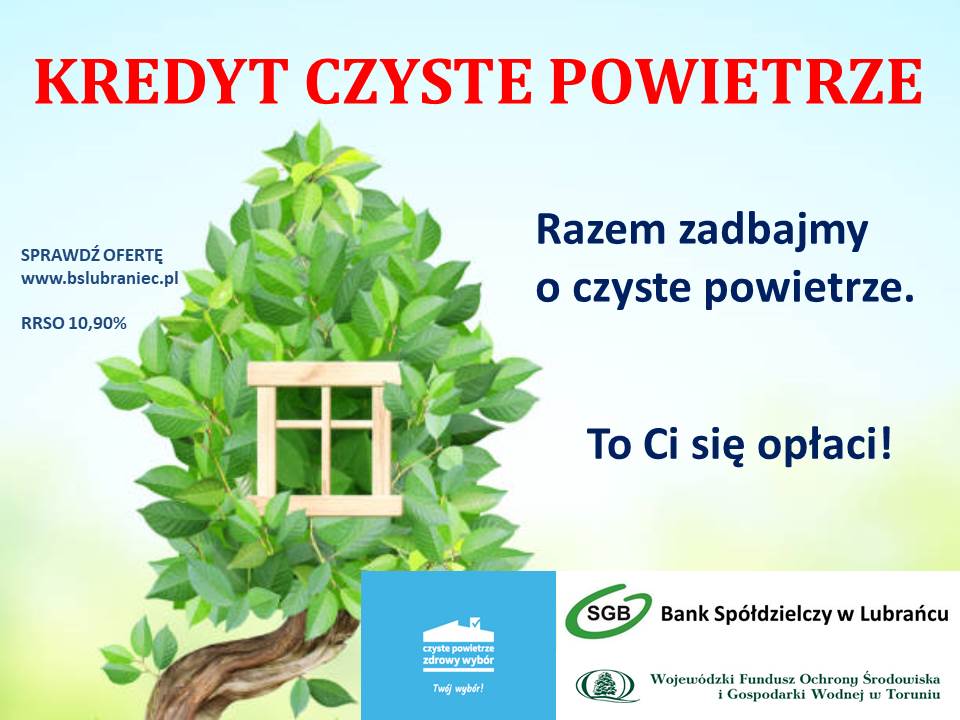 KREDYT CZYSTE POWIETRZE

SPRAWDŹ OFERTĘ
www.bslubraniec.pl

RRSO 10,90%

Razem zadbajmy o czyste powietrze.

To Ci się opłaci!

czyste powietrze
zdrowy wybór

Twój wybór!

SGB Bank Spółdzielczy w Lubrańcu

Wojewódzki Fundusz Ochrony Środowiska i Gospodarki Wodnej w Toruniu